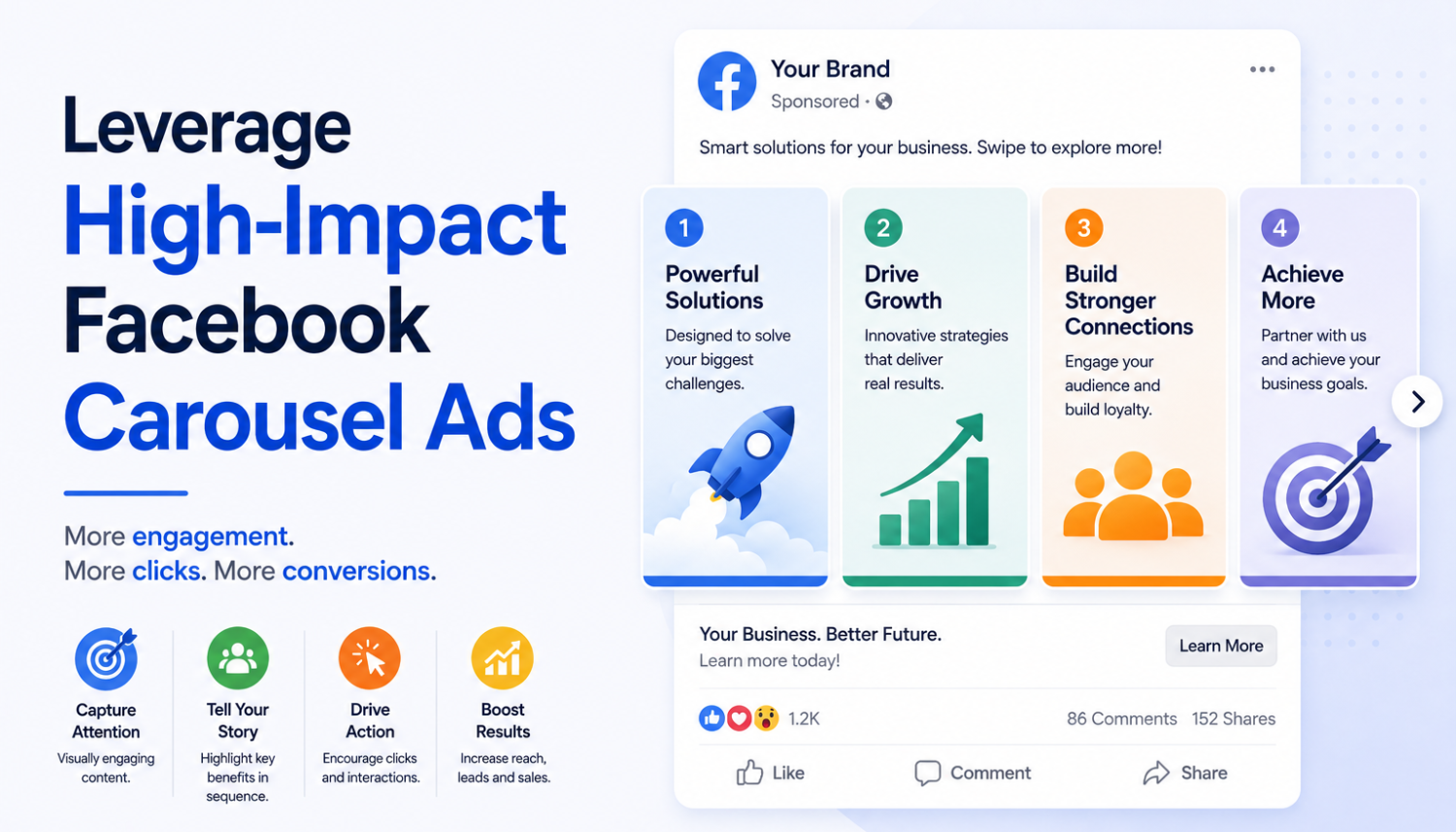 Leverage
High-Impact
Facebook
Carousel Ads

More engagement.
More clicks. More conversions.

Capture Attention
Visually engaging content.

Tell Your Story
Highlight key benefits in sequence.

Drive Action
Encourage clicks and interactions.

Boost Results
Increase reach, leads and sales.

Your Brand
Sponsored ·

Smart solutions for your business. Swipe to explore more!

1
Powerful Solutions
Designed to solve your biggest challenges.

2
Drive Growth
Innovative strategies that deliver real results.

3
Build Stronger Connections
Engage your audience and build loyalty.

4
Achieve More
Partner with us and achieve your business goals.

Your Business. Better Future.
Learn more today!

Learn More

1.2K
86 Comments 152 Shares

Like
Comment
Share